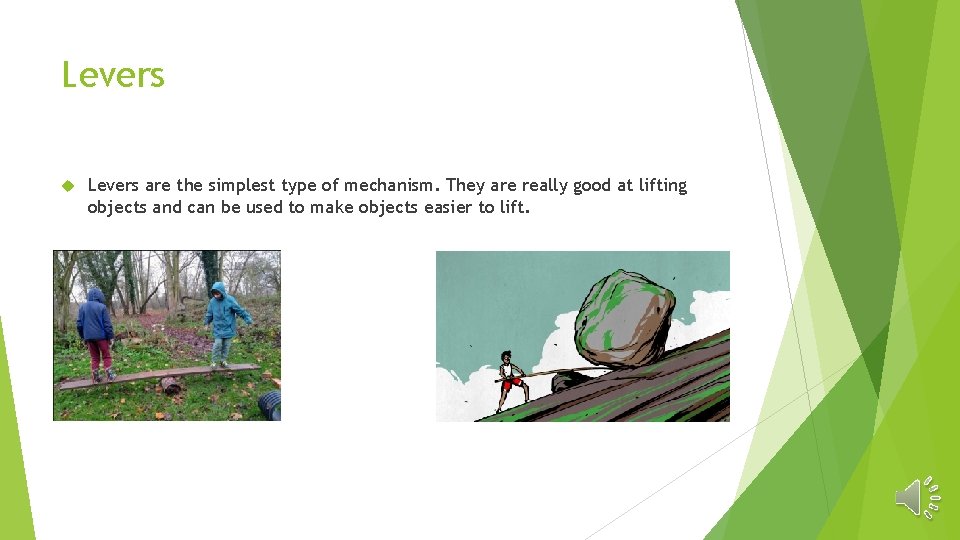 Levers

Levers are the simplest type of mechanism. They are really good at lifting objects and can be used to make objects easier to lift.